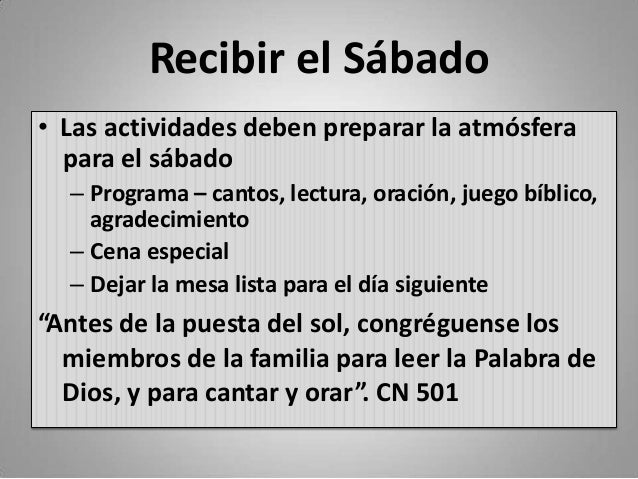 Recibir el Sábado

• Las actividades deben preparar la atmósfera para el sábado
– Programa – cantos, lectura, oración, juego bíblico, agradecimiento
– Cena especial
– Dejar la mesa lista para el día siguiente

“Antes de la puesta del sol, congréguense los miembros de la familia para leer la Palabra de Dios, y para cantar y orar”. CN 501